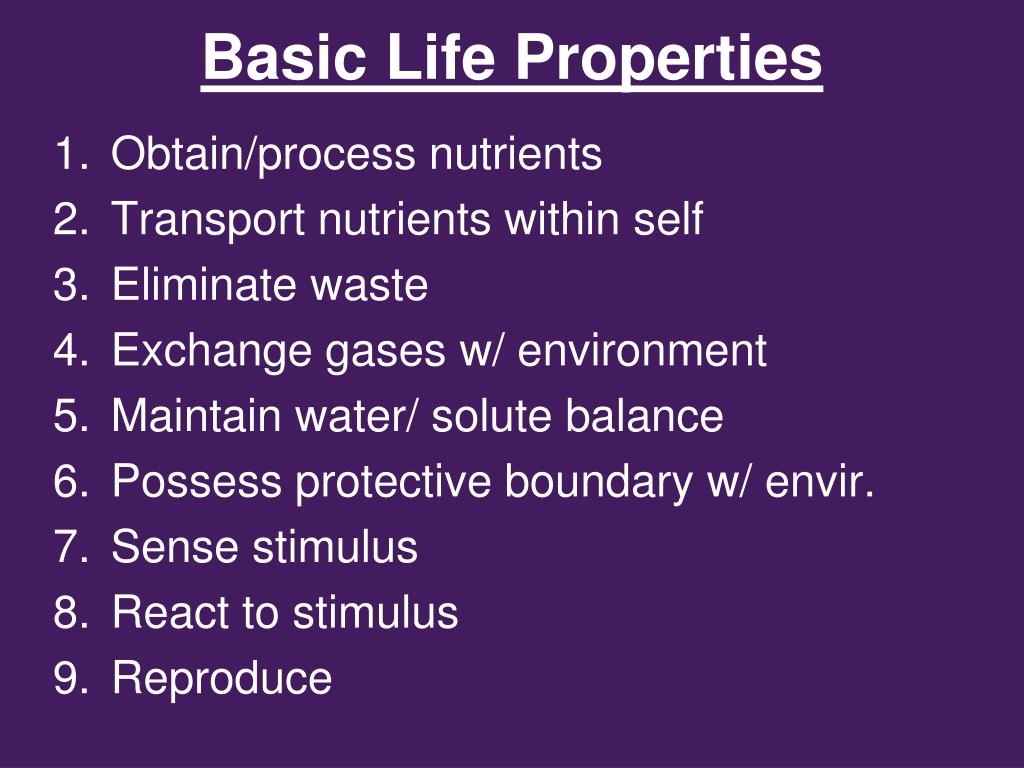 Basic Life Properties

1. Obtain/process nutrients
2. Transport nutrients within self
3. Eliminate waste
4. Exchange gases w/ environment
5. Maintain water/ solute balance
6. Possess protective boundary w/ envir.
7. Sense stimulus
8. React to stimulus
9. Reproduce